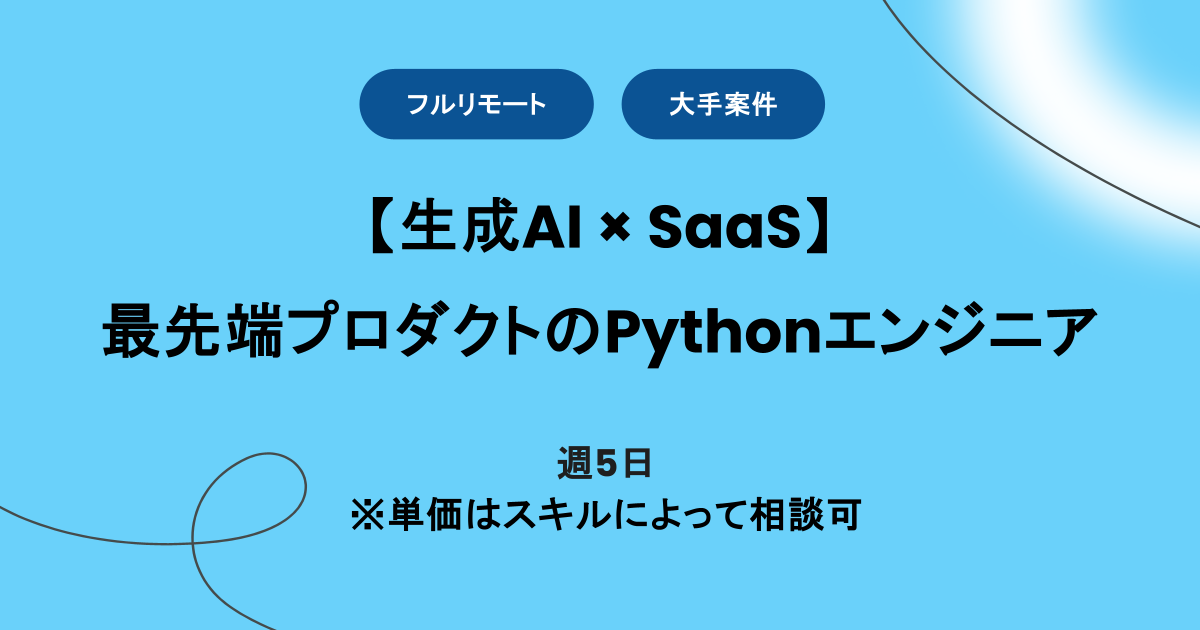 フルリモート

大手案件

【生成AI × SaaS】
最先端プロダクトのPythonエンジニア

週5日
※単価はスキルによって相談可